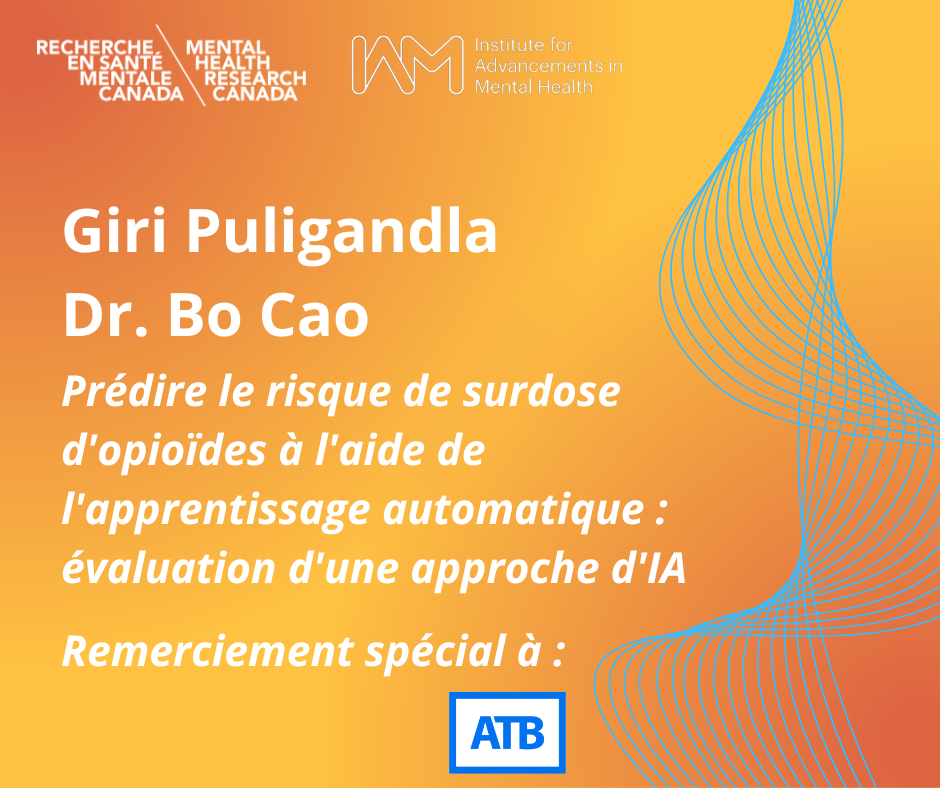 RECHERCHE EN SANTÉ MENTALE CANADA
MENTAL HEALTH RESEARCH CANADA

IAM Institute for Advancements in Mental Health

Giri Puligandla
Dr. Bo Cao

Prédire le risque de surdose d'opioïdes à l'aide de l'apprentissage automatique : évaluation d'une approche d'IA

Remerciement spécial à :

ATB